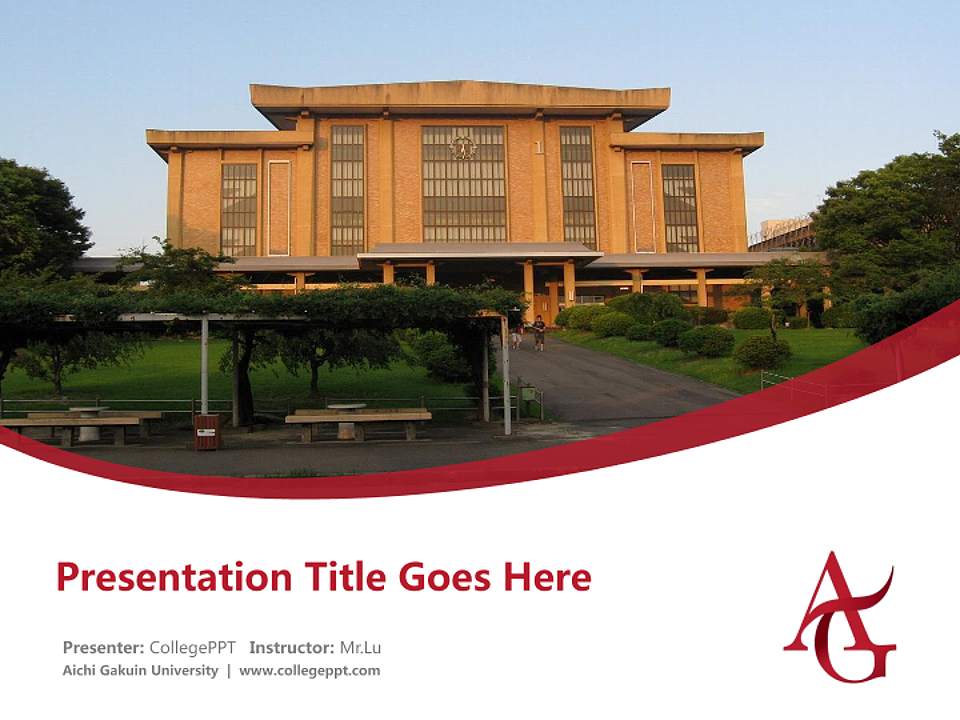 1

Presentation Title Goes Here

Presenter: CollegePPT Instructor: Mr.Lu
Aichi Gakuin University | www.collegeppt.com

AG